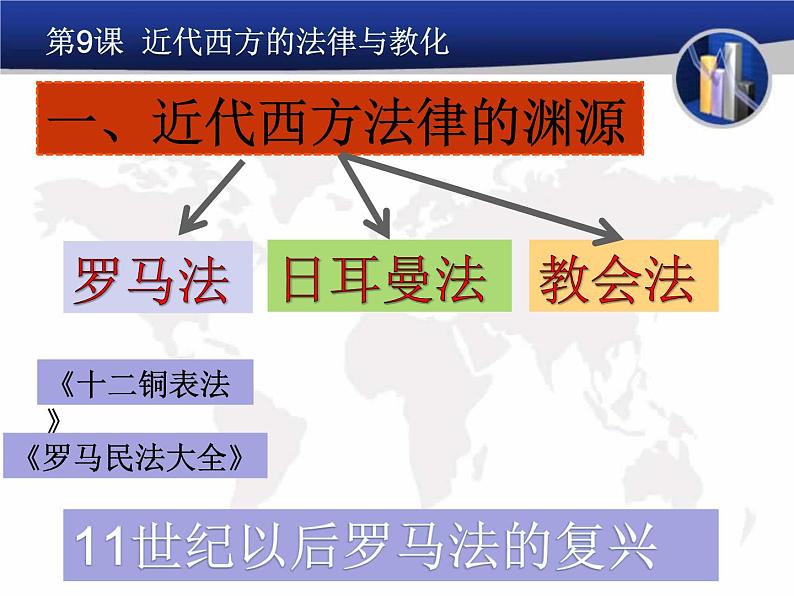 第9课 近代西方的法律与教化

一、近代西方法律的渊源

罗马法

日耳曼法

教会法

《十二铜表法》

《罗马民法大全》

11世纪以后罗马法的复兴